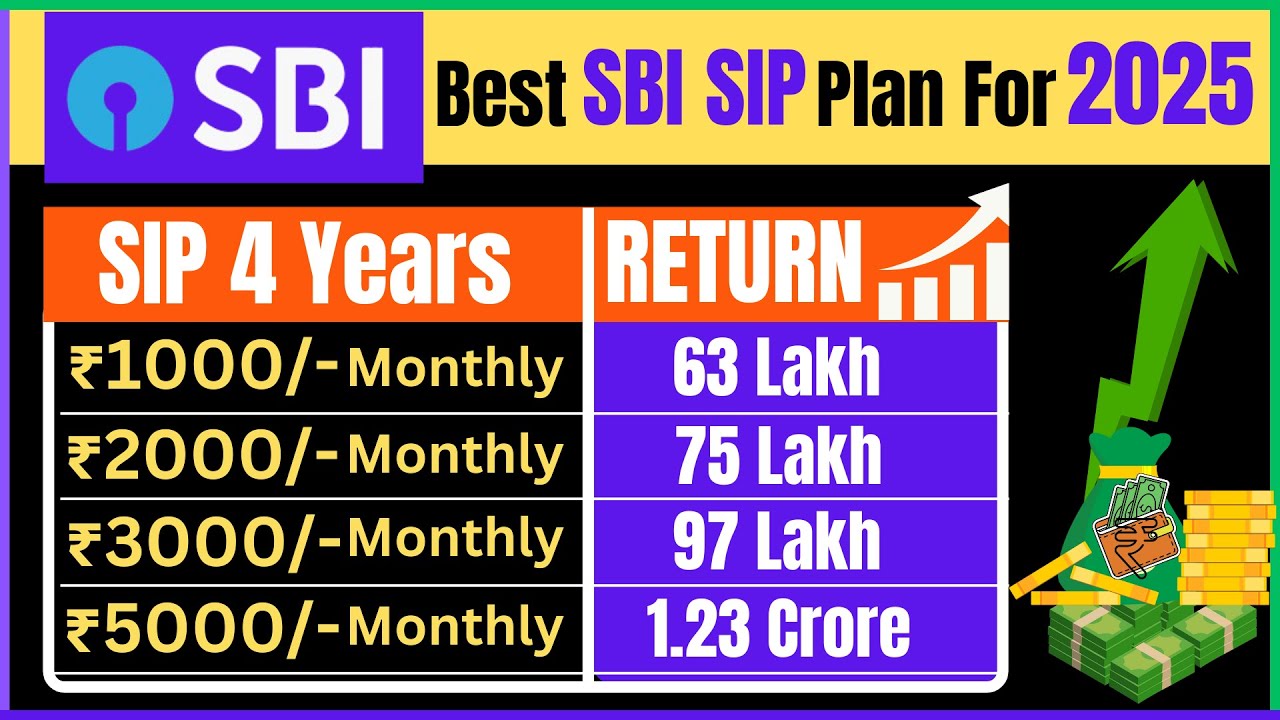 SBI

Best SBI SIP Plan For 2025

| SIP 4 Years | RETURN |
|---|---|
| ₹1000/- Monthly | 63 Lakh |
| ₹2000/- Monthly | 75 Lakh |
| ₹3000/- Monthly | 97 Lakh |
| ₹5000/- Monthly | 1.23 Crore |